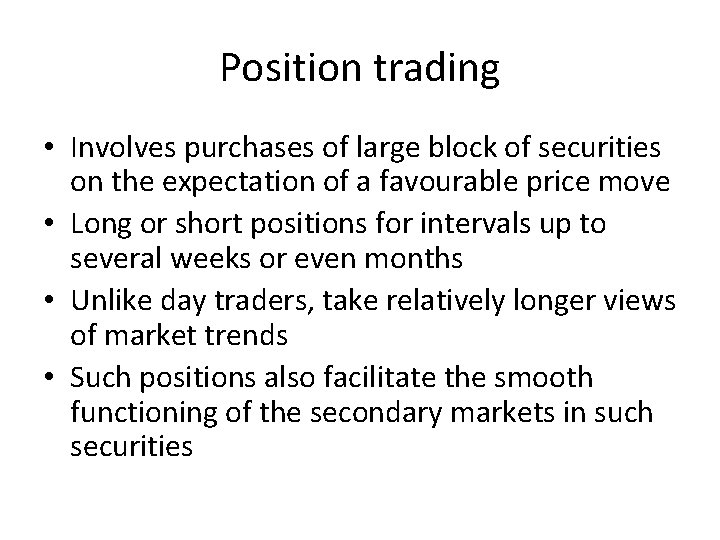 Position trading

• Involves purchases of large block of securities on the expectation of a favourable price move
• Long or short positions for intervals up to several weeks or even months
• Unlike day traders, take relatively longer views of market trends
• Such positions also facilitate the smooth functioning of the secondary markets in such securities